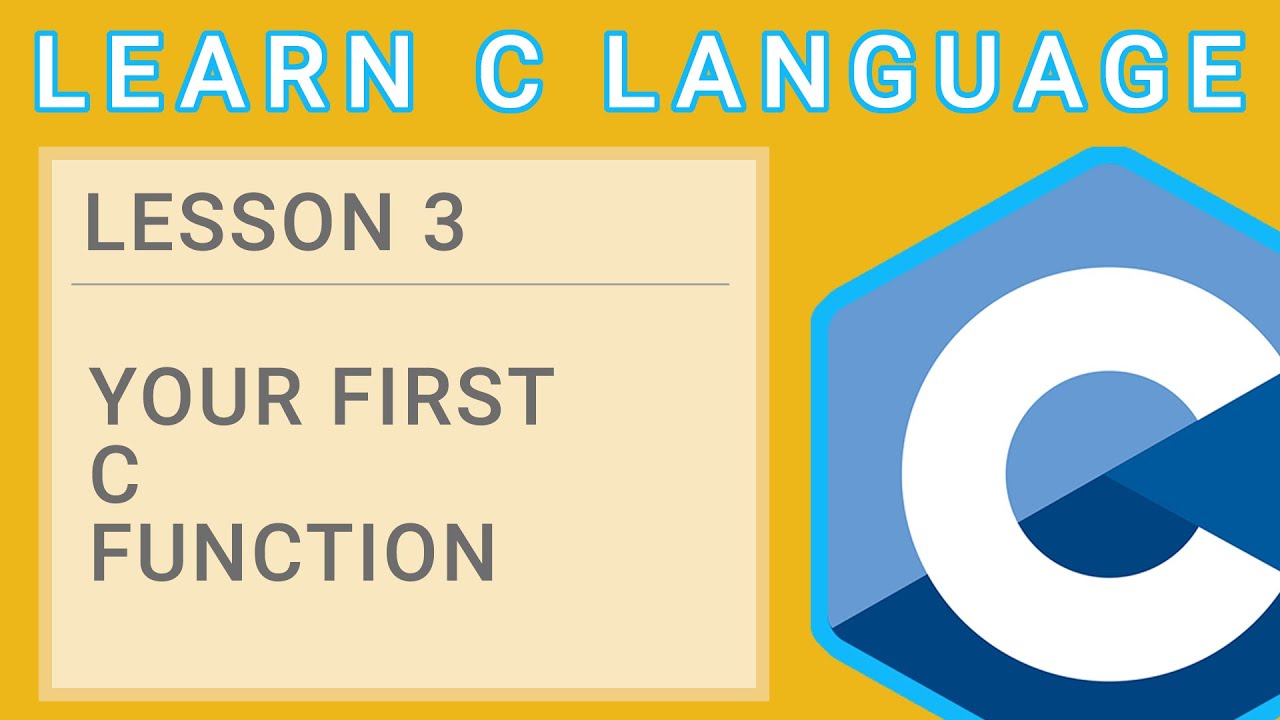 LEARN C LANGUAGE

LESSON 3

YOUR FIRST
C
FUNCTION

C